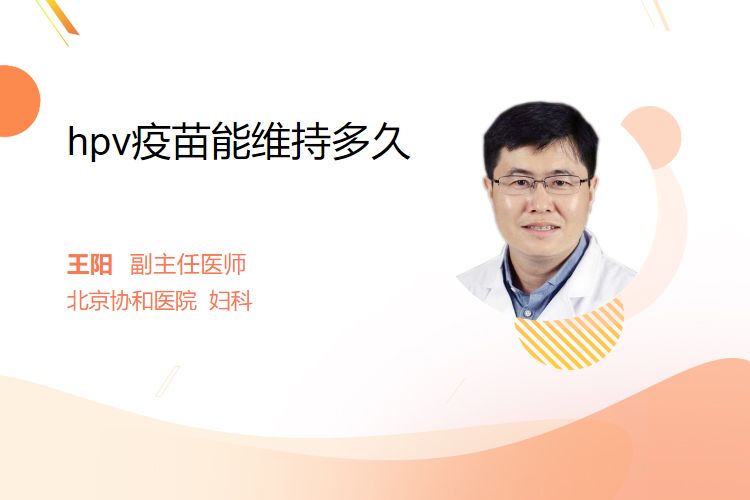 hpv疫苗能维持多久

王阳 副主任医师
北京协和医院 妇科